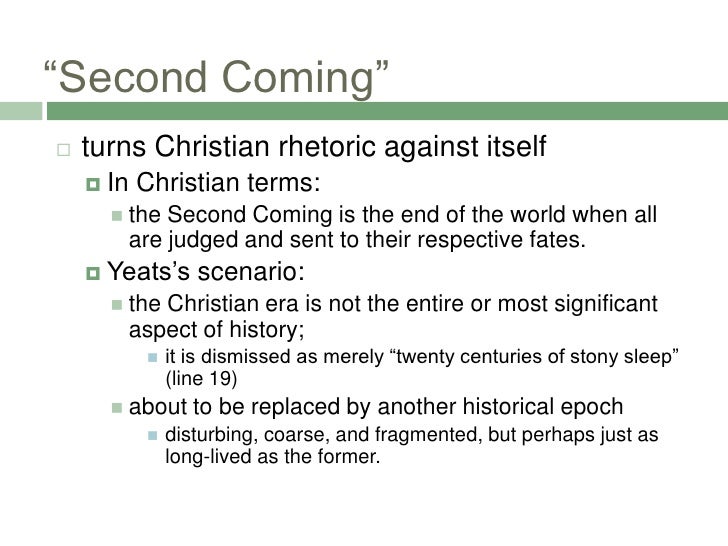 “Second Coming”

turns Christian rhetoric against itself

In Christian terms:

the Second Coming is the end of the world when all are judged and sent to their respective fates.

Yeats’s scenario:

the Christian era is not the entire or most significant aspect of history;

it is dismissed as merely “twenty centuries of stony sleep” (line 19)

about to be replaced by another historical epoch

disturbing, coarse, and fragmented, but perhaps just as long-lived as the former.